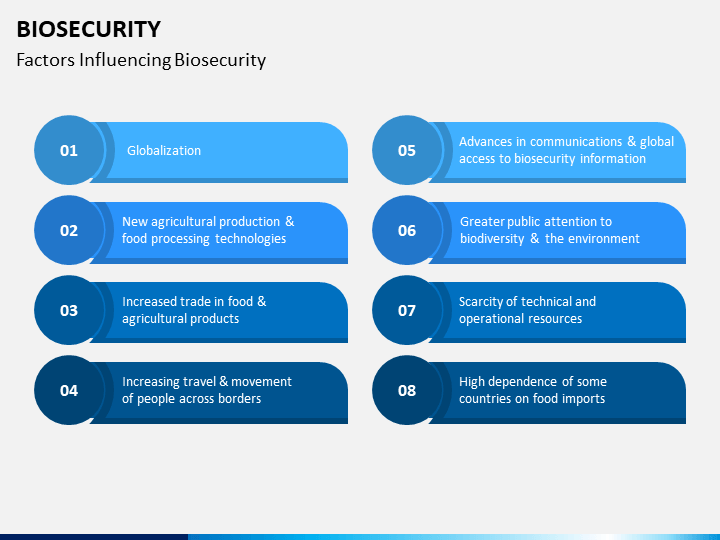 BIOSECURITY
Factors Influencing Biosecurity

01
Globalization

02
New agricultural production & food processing technologies

03
Increased trade in food & agricultural products

04
Increasing travel & movement of people across borders

05
Advances in communications & global access to biosecurity information

06
Greater public attention to biodiversity & the environment

07
Scarcity of technical and operational resources

08
High dependence of some countries on food imports